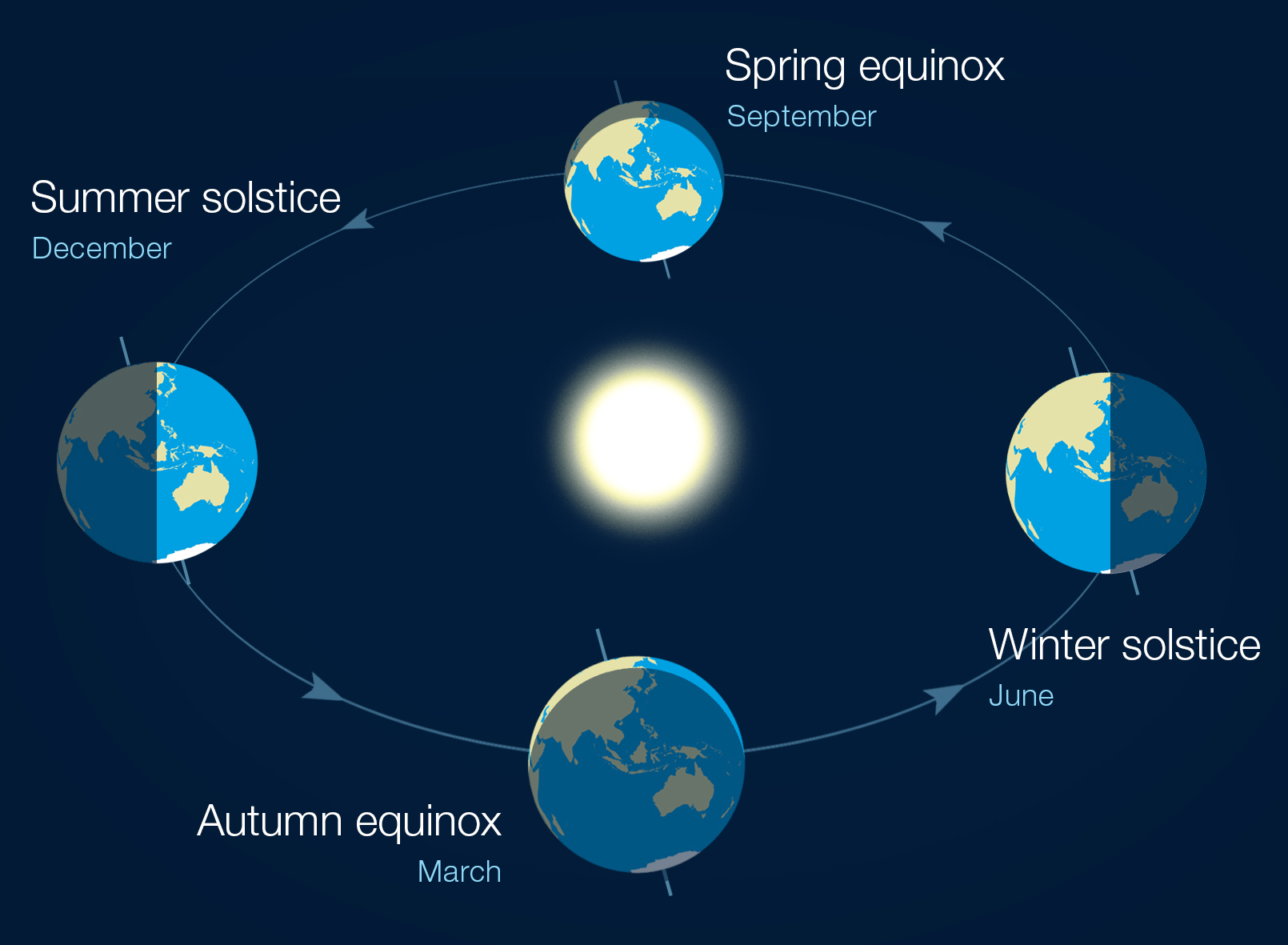 Spring equinox
September

Summer solstice
December

Winter solstice
June

Autumn equinox
March